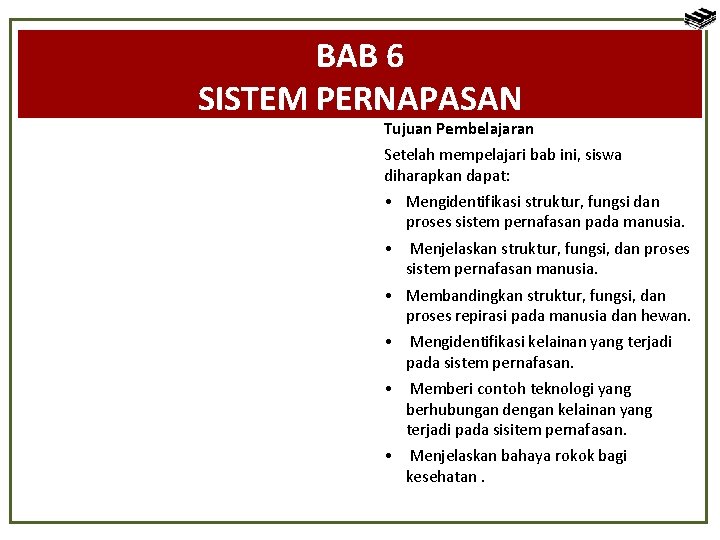 BAB 6
SISTEM PERNAPASAN

Tujuan Pembelajaran

Setelah mempelajari bab ini, siswa diharapkan dapat:

• Mengidentifikasi struktur, fungsi dan proses sistem pernafasan pada manusia.
• Menjelaskan struktur, fungsi, dan proses sistem pernafasan manusia.
• Membandingkan struktur, fungsi, dan proses repirasi pada manusia dan hewan.
• Mengidentifikasi kelainan yang terjadi pada sistem pernafasan.
• Memberi contoh teknologi yang berhubungan dengan kelainan yang terjadi pada sisitem pernafasan.
• Menjelaskan bahaya rokok bagi kesehatan .